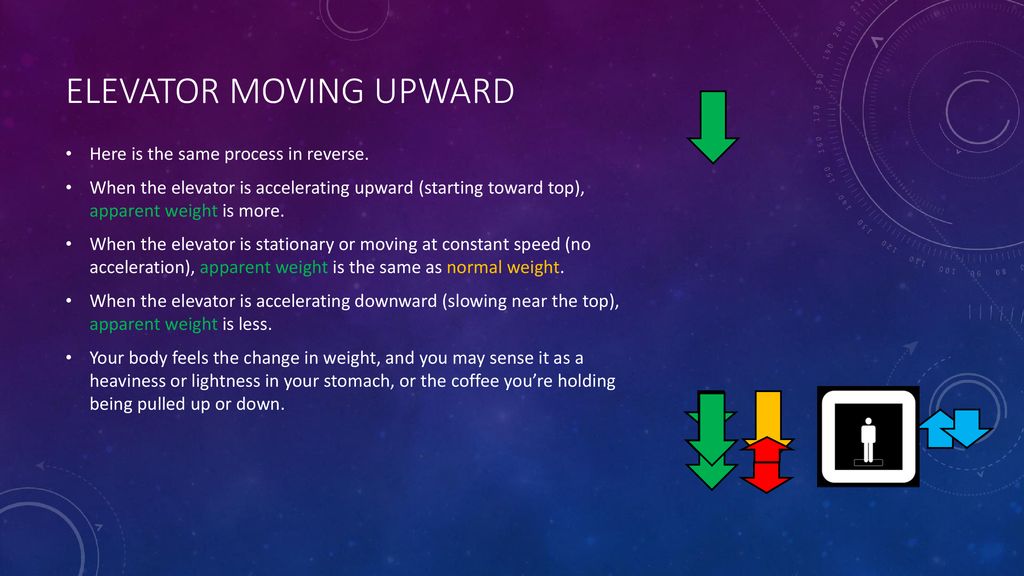 ELEVATOR MOVING UPWARD

• Here is the same process in reverse.

• When the elevator is accelerating upward (starting toward top), apparent weight is more.

• When the elevator is stationary or moving at constant speed (no acceleration), apparent weight is the same as normal weight.

• When the elevator is accelerating downward (slowing near the top), apparent weight is less.

• Your body feels the change in weight, and you may sense it as a heaviness or lightness in your stomach, or the coffee you're holding being pulled up or down.